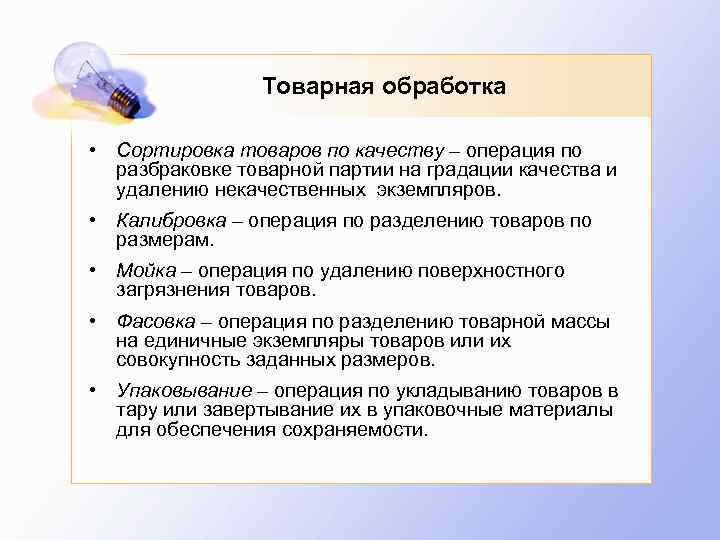 Товарная обработка

• Сортировка товаров по качеству – операция по разбраковке товарной партии на градации качества и удалению некачественных экземпляров.

• Калибровка – операция по разделению товаров по размерам.

• Мойка – операция по удалению поверхностного загрязнения товаров.

• Фасовка – операция по разделению товарной массы на единичные экземпляры товаров или их совокупность заданных размеров.

• Упаковывание – операция по укладыванию товаров в тару или завертывание их в упаковочные материалы для обеспечения сохраняемости.